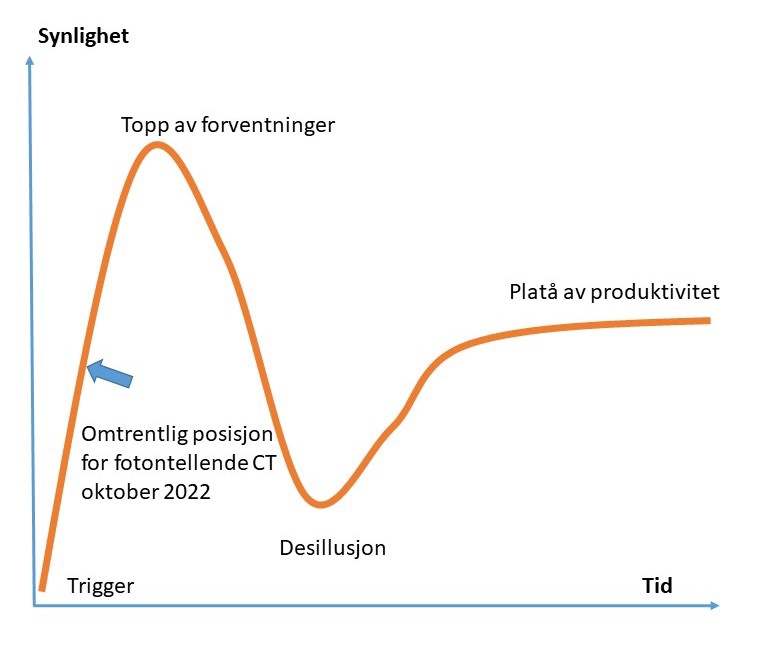 Synlighet

Topp av forventninger

Platå av produktivitet

Omtrentlig posisjon for fotontellende CT oktober 2022

Desillusjon

Trigger

Tid